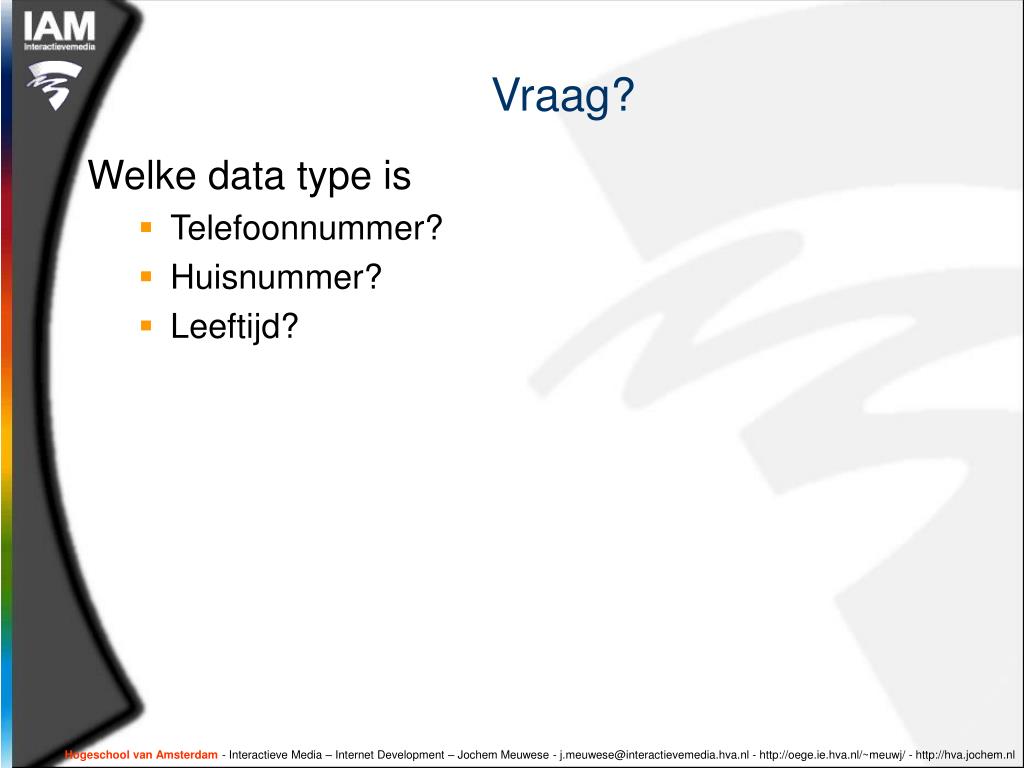 IAM
Interactievemedia

Vraag?

Welke data type is

- Telefoonnummer?
- Huisnummer?
- Leeftijd?

Hogeschool van Amsterdam - Interactieve Media – Internet Development – Jochem Meuwese - j.meuwese@interactievemedia.hva.nl - http://oege.ie.hva.nl/~meuwj/ - http://hva.jochem.nl